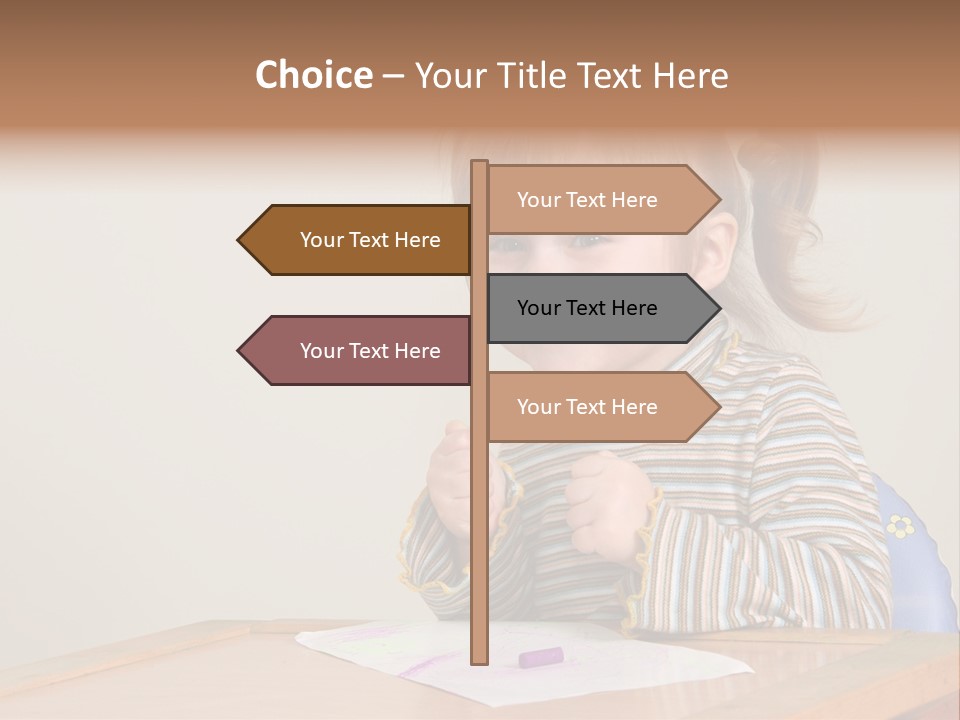 Choice – Your Title Text Here

Your Text Here

Your Text Here

Your Text Here

Your Text Here

Your Text Here